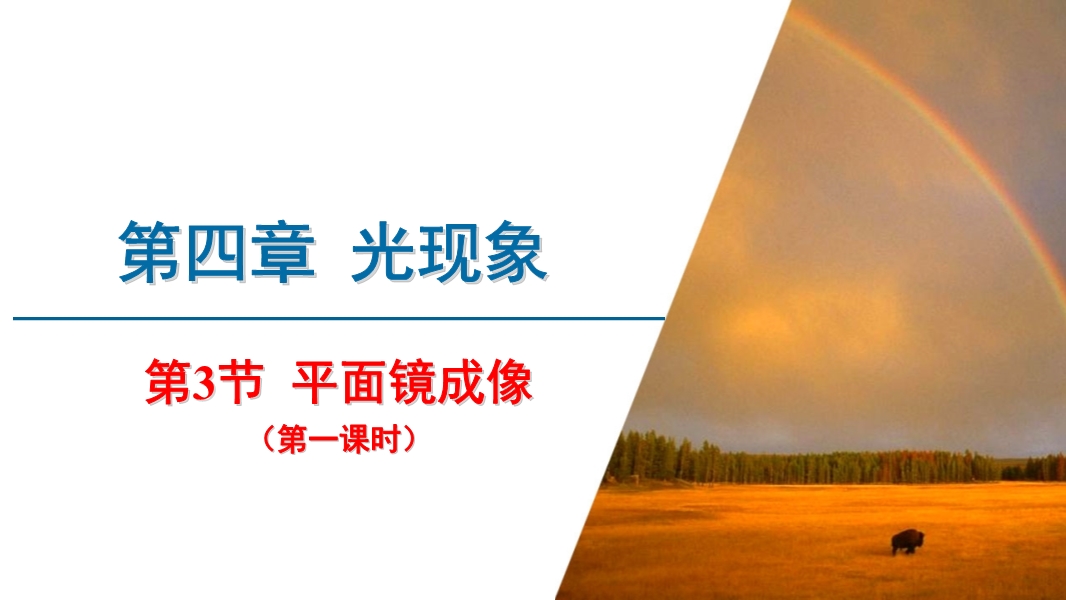 第四章 光现象

第3节 平面镜成像

（第一课时）